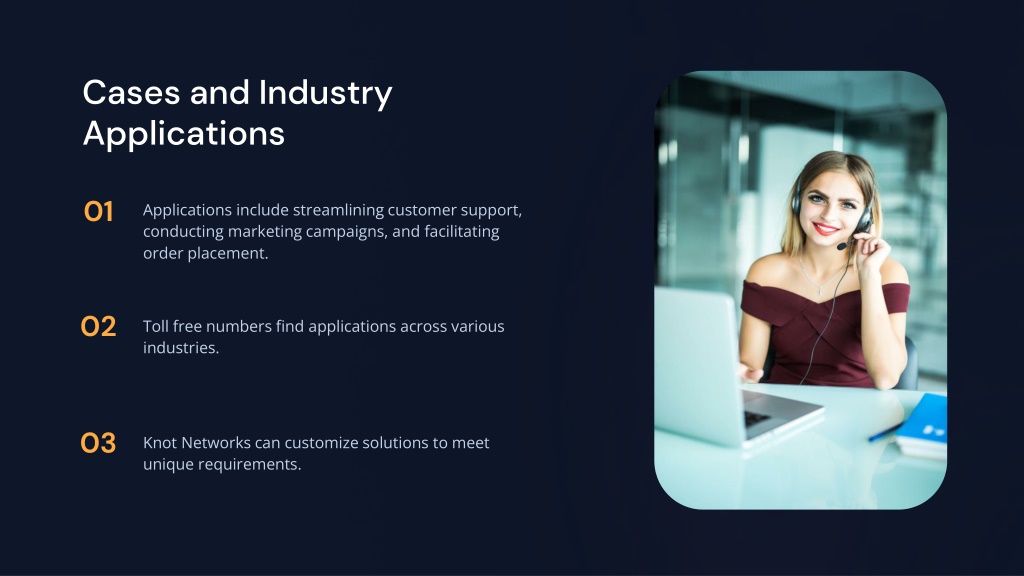 Cases and Industry Applications

01 Applications include streamlining customer support, conducting marketing campaigns, and facilitating order placement.

02 Toll free numbers find applications across various industries.

03 Knot Networks can customize solutions to meet unique requirements.